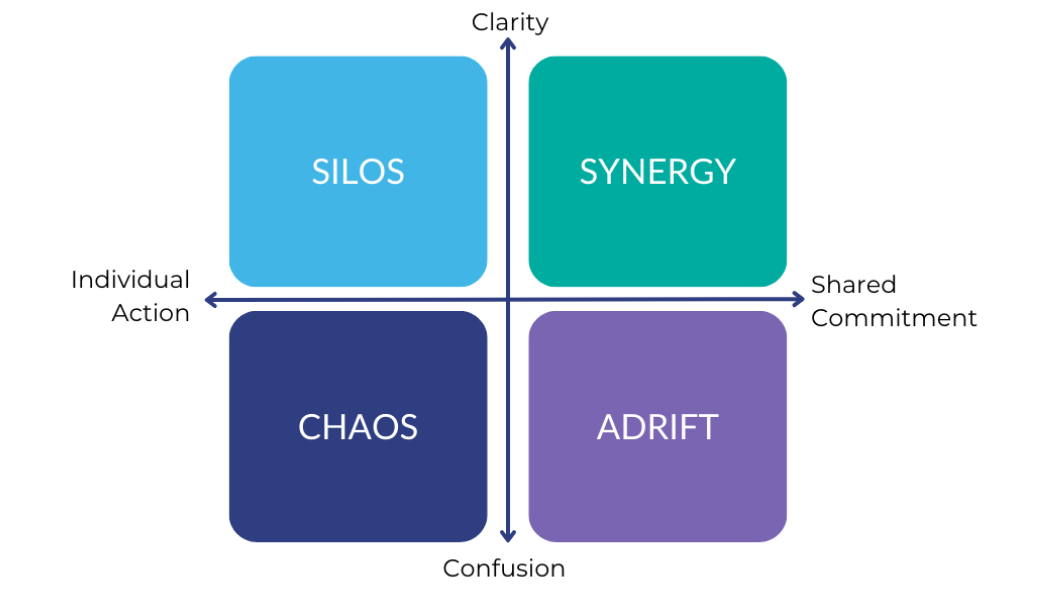 Clarity

SILOS

SYNERGY

Individual Action

Shared Commitment

CHAOS

ADRIFT

Confusion